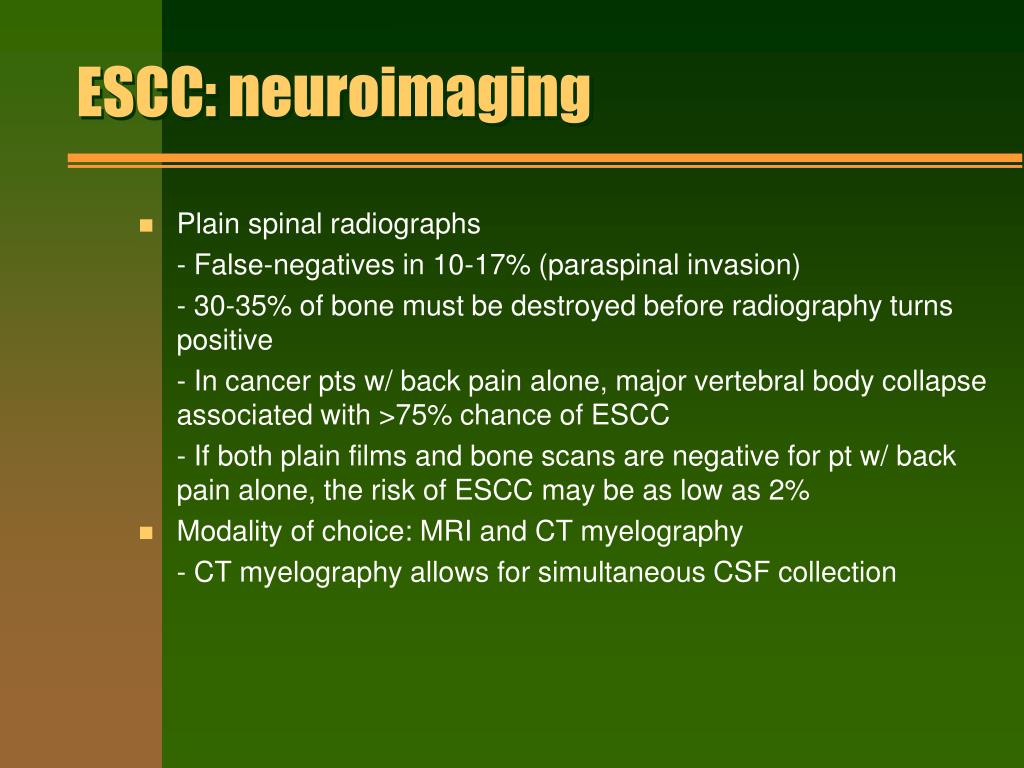 ESCC: neuroimaging

Plain spinal radiographs

- False-negatives in 10-17% (paraspinal invasion)

- 30-35% of bone must be destroyed before radiography turns positive

- In cancer pts w/ back pain alone, major vertebral body collapse associated with >75% chance of ESCC

- If both plain films and bone scans are negative for pt w/ back pain alone, the risk of ESCC may be as low as 2%

Modality of choice: MRI and CT myelography

- CT myelography allows for simultaneous CSF collection